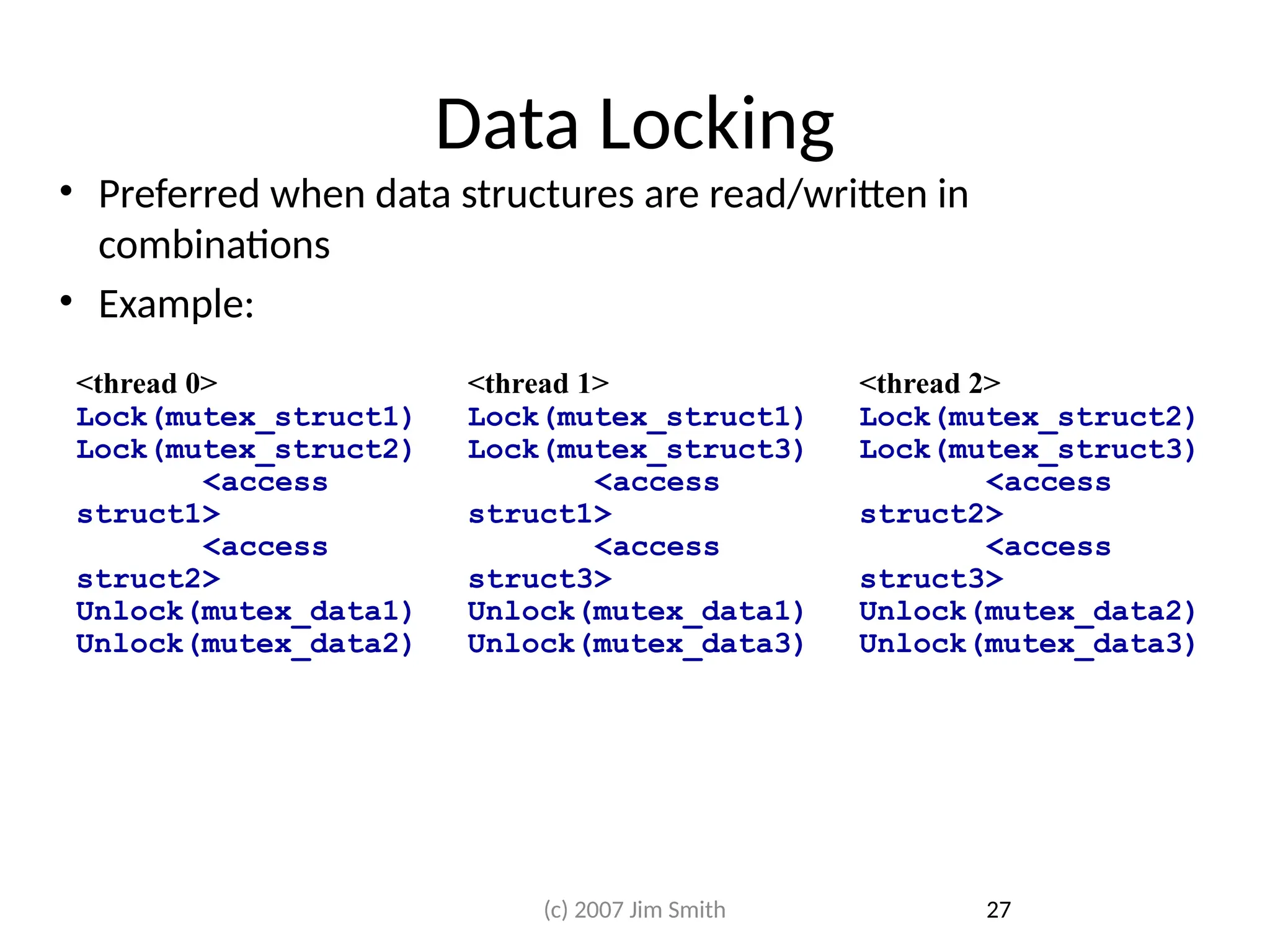 Data Locking

• Preferred when data structures are read/written in combinations

• Example:

<thread 0>
Lock(mutex_struct1)
Lock(mutex_struct2)
<access struct1>
<access struct2>
Unlock(mutex_data1)
Unlock(mutex_data2)

<thread 1>
Lock(mutex_struct1)
Lock(mutex_struct3)
<access struct1>
<access struct3>
Unlock(mutex_data1)
Unlock(mutex_data3)

<thread 2>
Lock(mutex_struct2)
Lock(mutex_struct3)
<access struct2>
<access struct3>
Unlock(mutex_data2)
Unlock(mutex_data3)

(c) 2007 Jim Smith

27